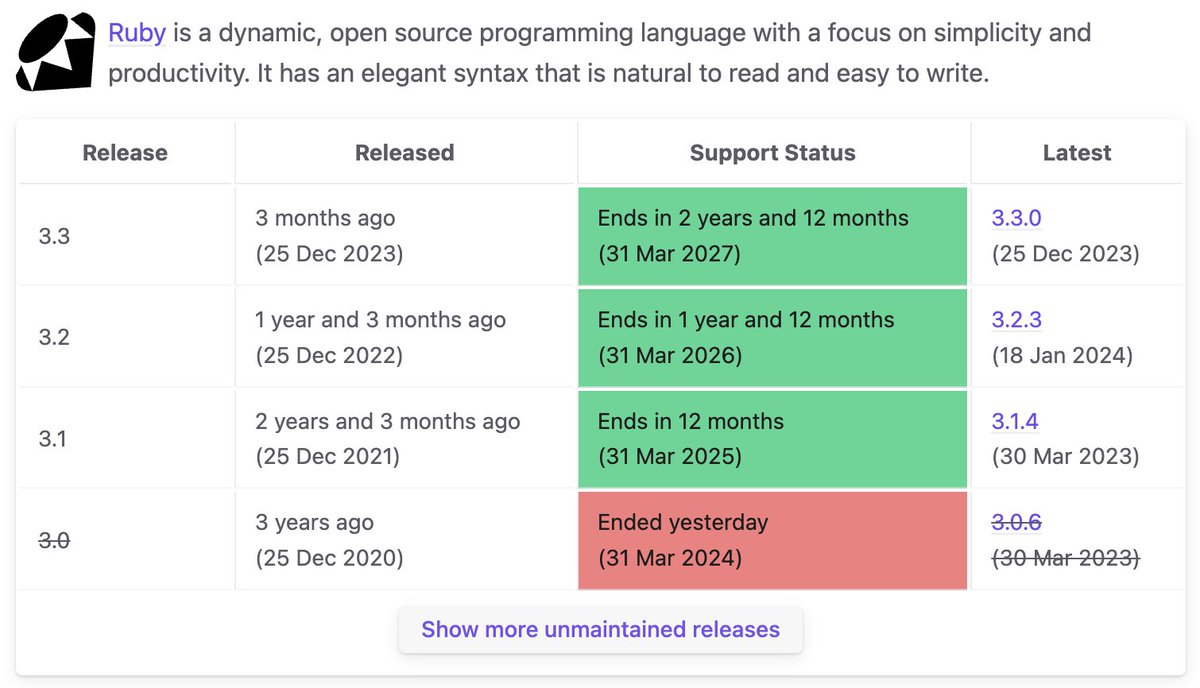 Ruby is a dynamic, open source programming language with a focus on simplicity and productivity. It has an elegant syntax that is natural to read and easy to write.

| Release | Released | Support Status | Latest |
|---|---|---|---|
| 3.3 | 3 months ago (25 Dec 2023) | Ends in 2 years and 12 months (31 Mar 2027) | 3.3.0 (25 Dec 2023) |
| 3.2 | 1 year and 3 months ago (25 Dec 2022) | Ends in 1 year and 12 months (31 Mar 2026) | 3.2.3 (18 Jan 2024) |
| 3.1 | 2 years and 3 months ago (25 Dec 2021) | Ends in 12 months (31 Mar 2025) | 3.1.4 (30 Mar 2023) |
| 3.0 | 3 years ago (25 Dec 2020) | Ended yesterday (31 Mar 2024) | 3.0.6 (30 Mar 2023) |

Show more unmaintained releases